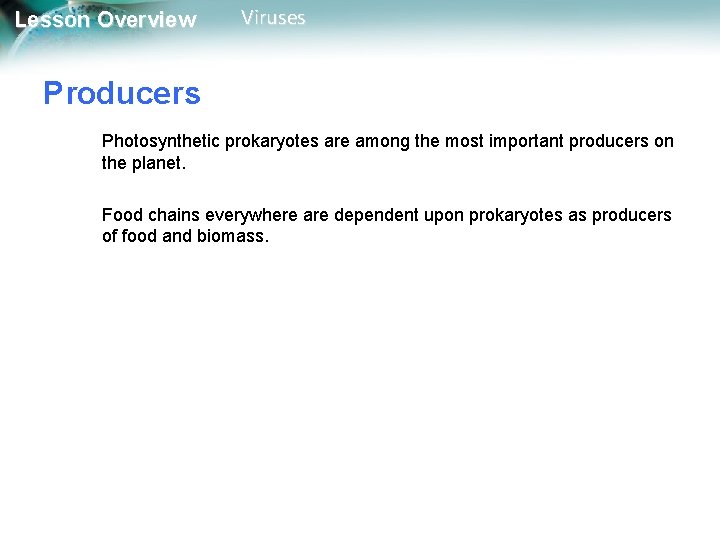 Lesson Overview Viruses

Producers

Photosynthetic prokaryotes are among the most important producers on the planet.

Food chains everywhere are dependent upon prokaryotes as producers of food and biomass.